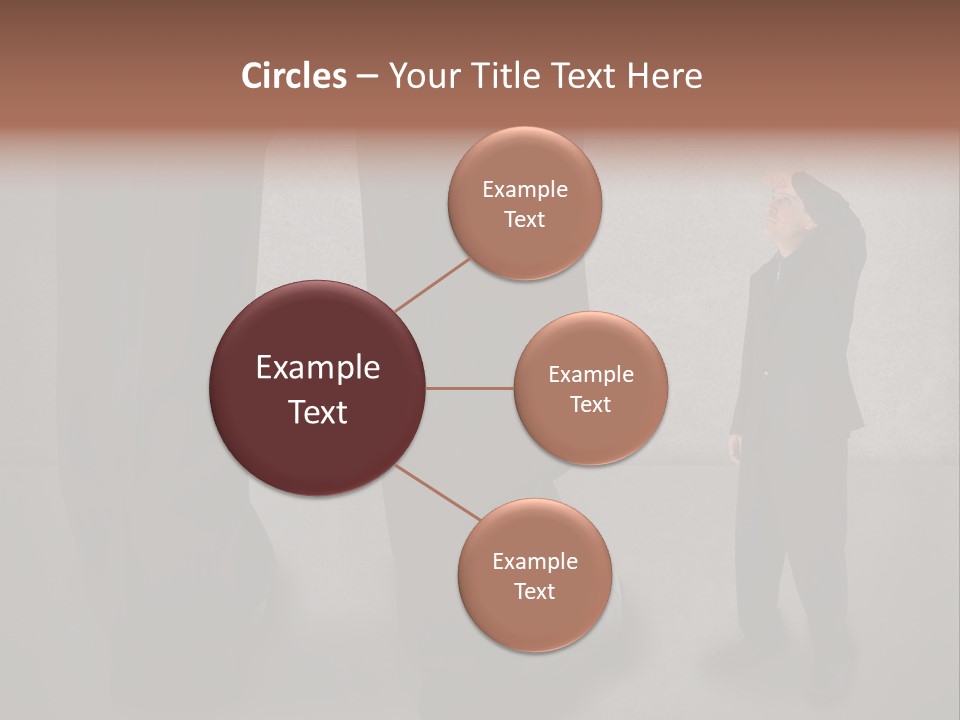 Circles – Your Title Text Here

Example Text

Example Text

Example Text

Example Text